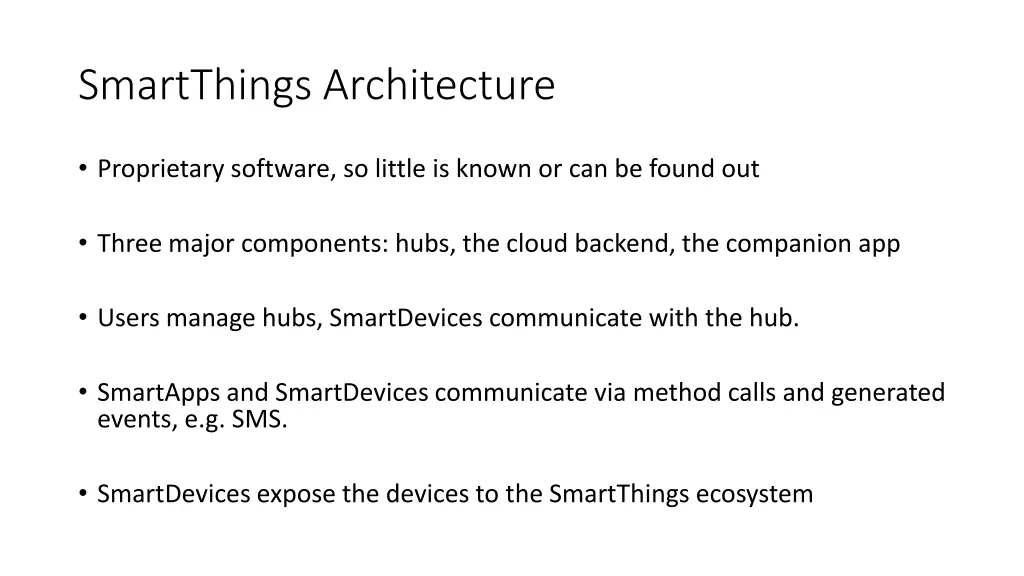 SmartThings Architecture

• Proprietary software, so little is known or can be found out

• Three major components: hubs, the cloud backend, the companion app

• Users manage hubs, SmartDevices communicate with the hub.

• SmartApps and SmartDevices communicate via method calls and generated events, e.g. SMS.

• SmartDevices expose the devices to the SmartThings ecosystem